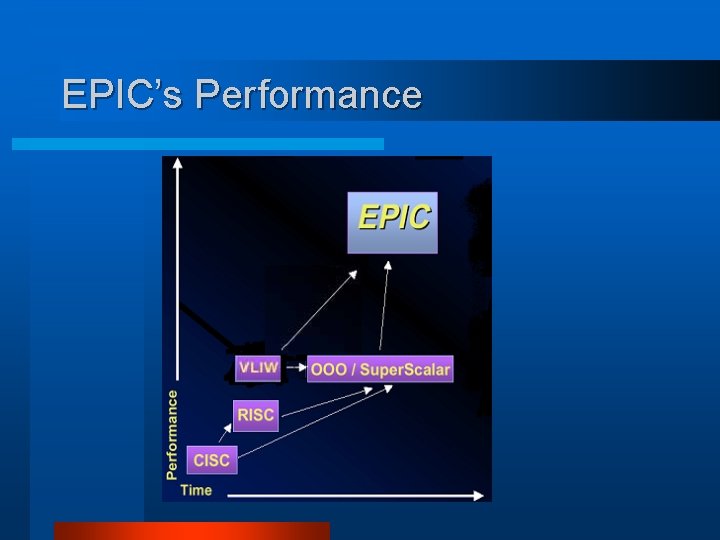 EPIC's Performance

EPIC

VLIW

OOO / SuperScalar

RISC

CISC

Performance

Time